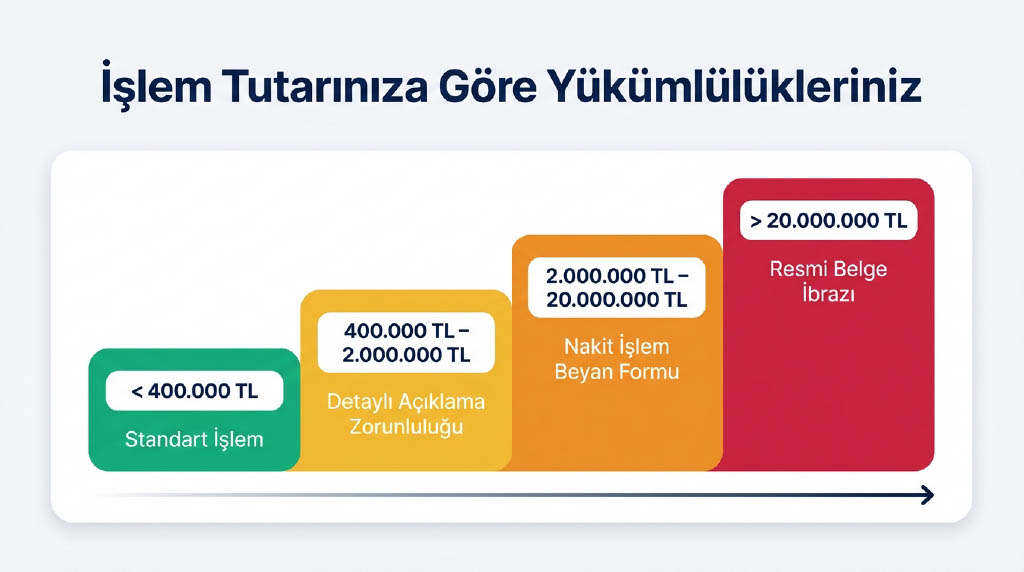 İşlem Tutarınıza Göre Yükümlülükleriniz

< 400.000 TL

Standart İşlem

400.000 TL – 2.000.000 TL

Detaylı Açıklama Zorunluluğu

2.000.000 TL – 20.000.000 TL

Nakit İşlem Beyan Formu

> 20.000.000 TL

Resmi Belge İbrazı